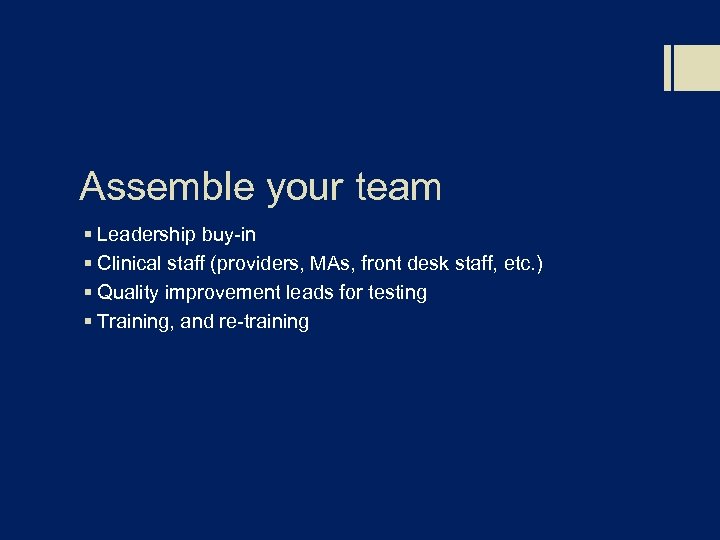 Assemble your team

▪ Leadership buy-in
▪ Clinical staff (providers, MAs, front desk staff, etc.)
▪ Quality improvement leads for testing
▪ Training, and re-training